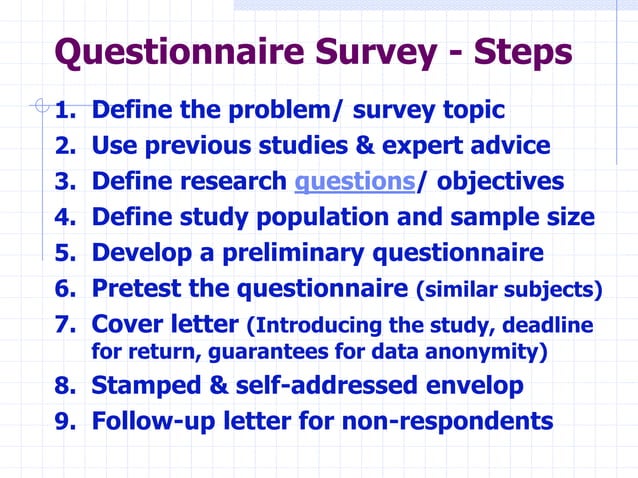 Questionnaire Survey - Steps

1. Define the problem/ survey topic
2. Use previous studies & expert advice
3. Define research questions/ objectives
4. Define study population and sample size
5. Develop a preliminary questionnaire
6. Pretest the questionnaire (similar subjects)
7. Cover letter (Introducing the study, deadline for return, guarantees for data anonymity)
8. Stamped & self-addressed envelop
9. Follow-up letter for non-respondents